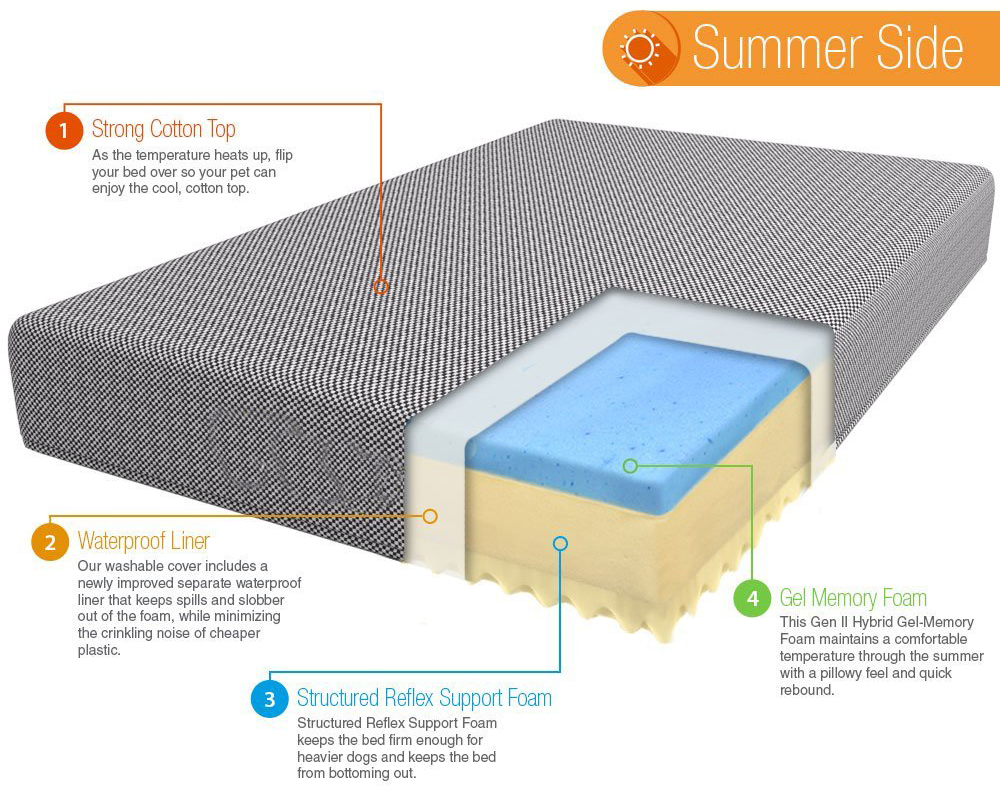 Summer Side

1 Strong Cotton Top
As the temperature heats up, flip your bed over so your pet can enjoy the cool, cotton top.

2 Waterproof Liner
Our washable cover includes a newly improved separate waterproof liner that keeps spills and slobber out of the foam, while minimizing the crinkling noise of cheaper plastic.

3 Structured Reflex Support Foam
Structured Reflex Support Foam keeps the bed firm enough for heavier dogs and keeps the bed from bottoming out.

4 Gel Memory Foam
This Gen II Hybrid Gel-Memory Foam maintains a comfortable temperature through the summer with a pillowy feel and quick rebound.